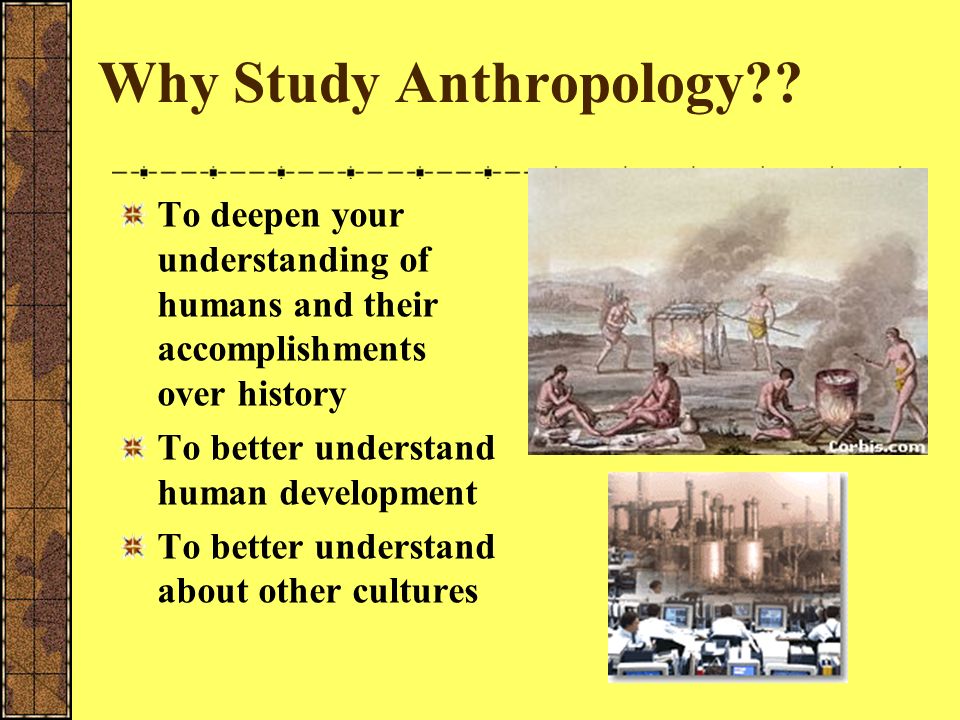 Why Study Anthropology??

To deepen your understanding of humans and their accomplishments over history

To better understand human development

To better understand about other cultures

Corbis.com